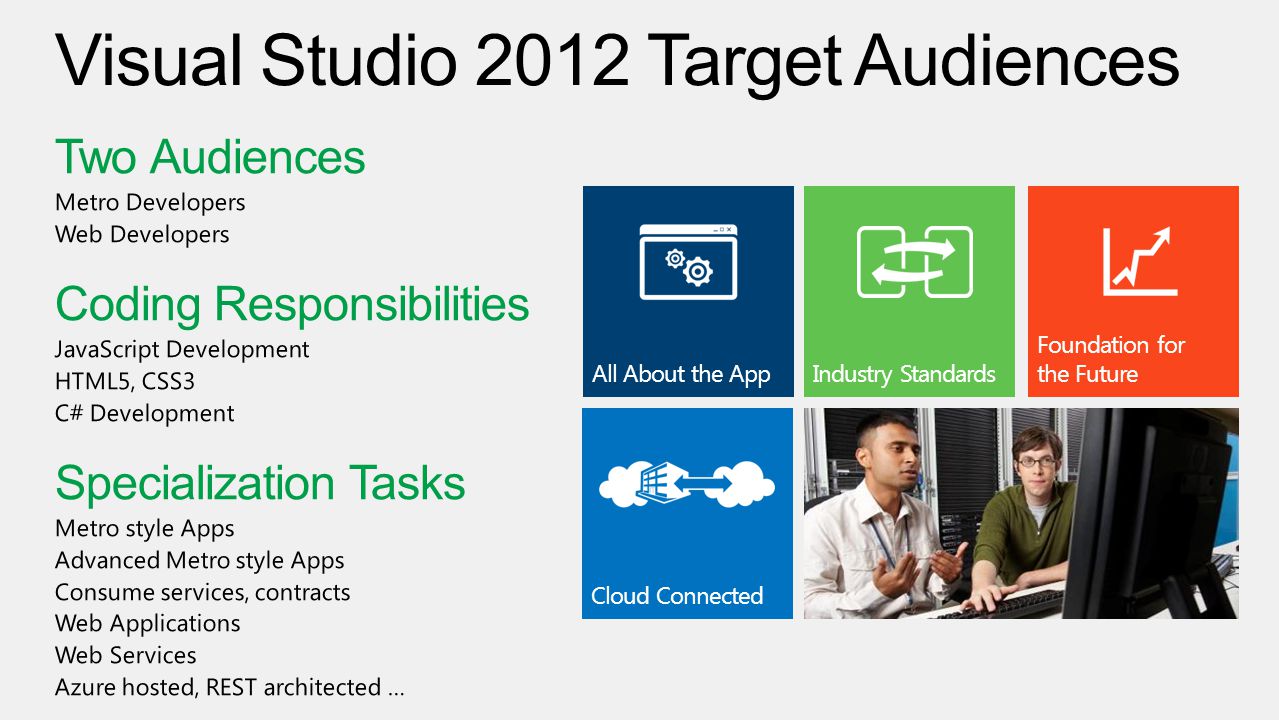 Visual Studio 2012 Target Audiences

Two Audiences
Metro Developers
Web Developers

Coding Responsibilities
JavaScript Development
HTML5, CSS3
C# Development

Specialization Tasks
Metro style Apps
Advanced Metro style Apps
Consume services, contracts
Web Applications
Web Services
Azure hosted, REST architected …

All About the App

Industry Standards

Foundation for the Future

Cloud Connected